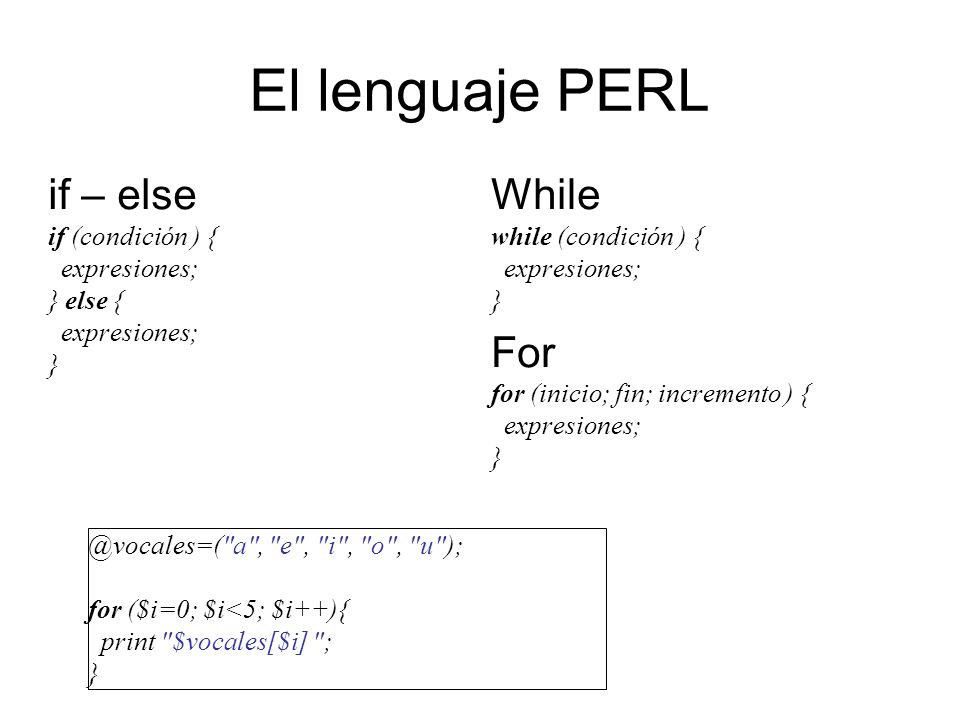 El lenguaje PERL

if – else
if (condición) {
expresiones;
} else {
expresiones;
}

While
while (condición) {
expresiones;
}

For
for (inicio; fin; incremento) {
expresiones;
}

@vocales=("a", "e", "i", "o", "u");

for ($i=0; $i<5; $i++){
print "$vocales[$i] ";
}